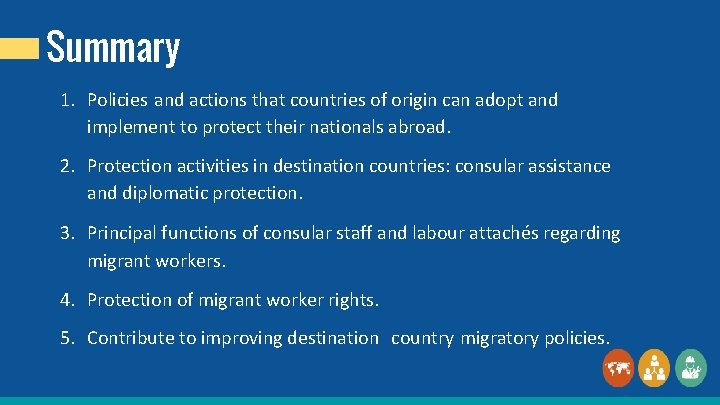 Summary

1. Policies and actions that countries of origin can adopt and implement to protect their nationals abroad.

2. Protection activities in destination countries: consular assistance and diplomatic protection.

3. Principal functions of consular staff and labour attachés regarding migrant workers.

4. Protection of migrant worker rights.

5. Contribute to improving destination country migratory policies.